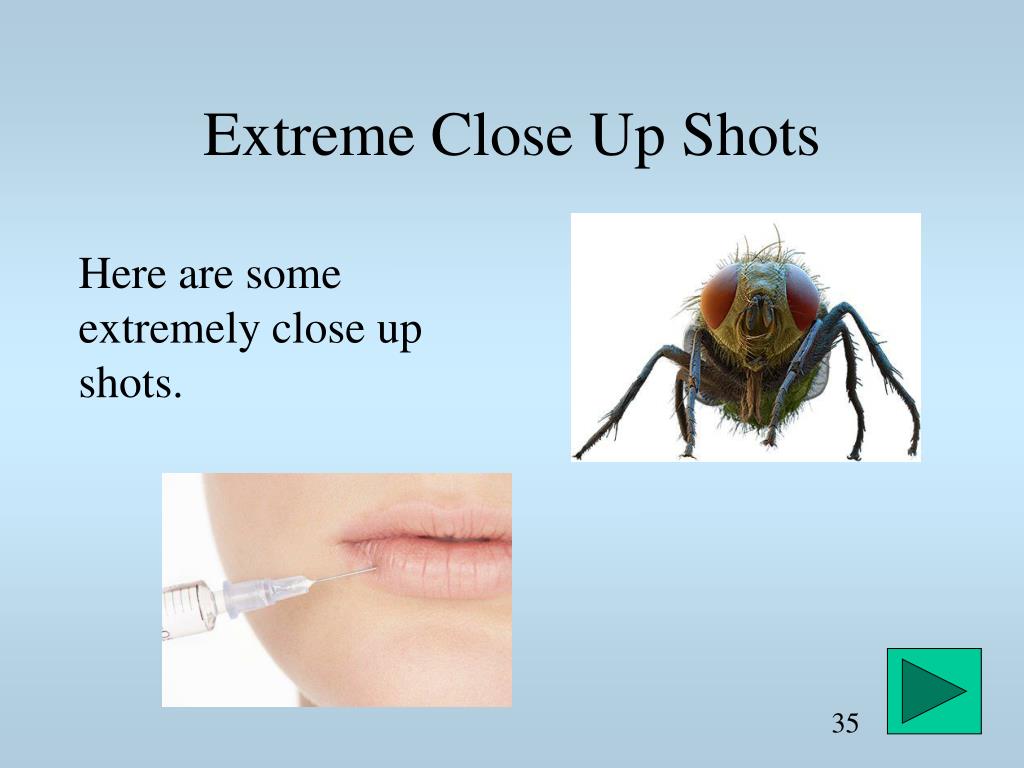 Extreme Close Up Shots

Here are some extremely close up shots.

35